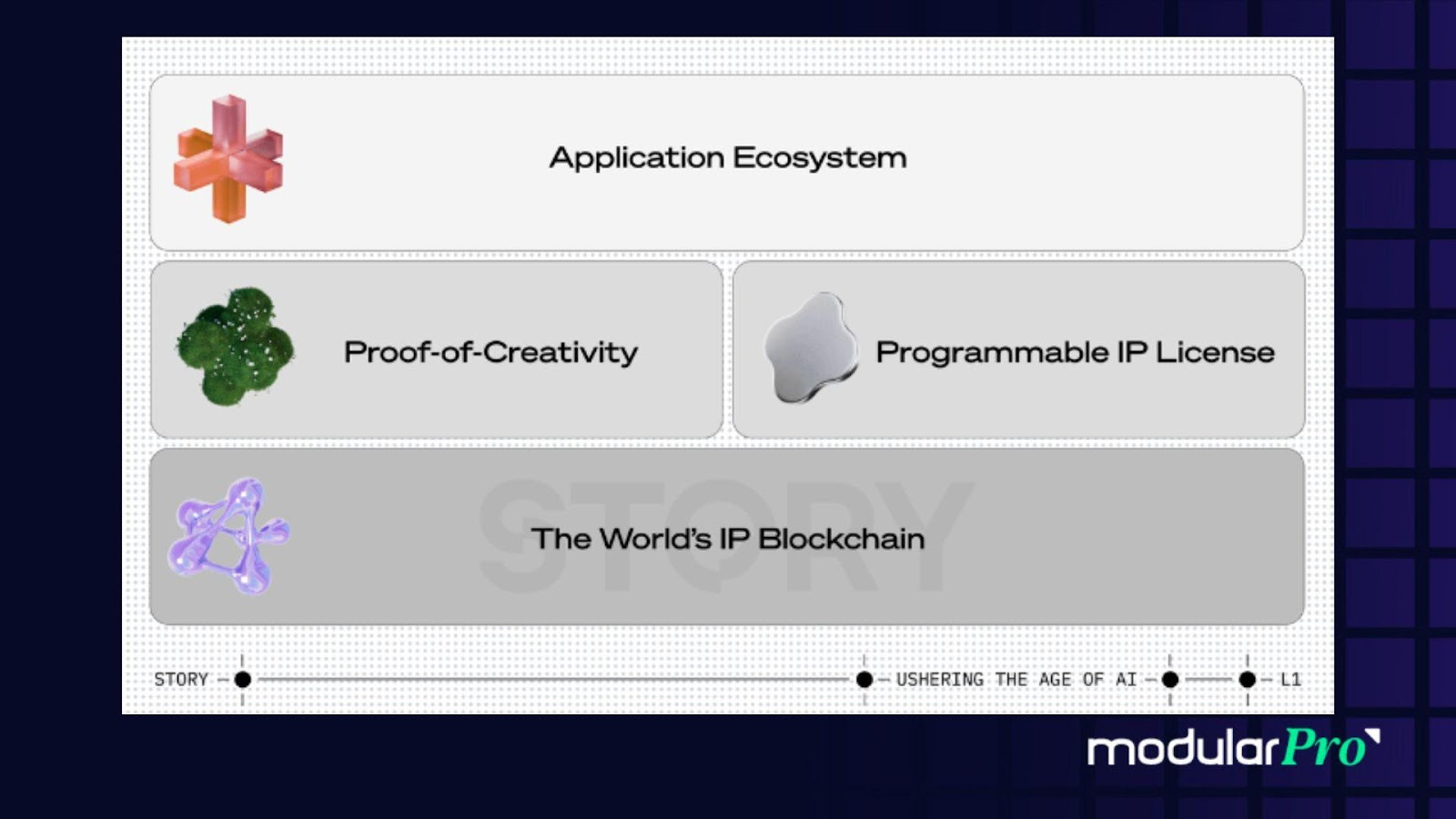 Application Ecosystem

Proof-of-Creativity

Programmable IP License

STORY

The World's IP Blockchain

STORY

USHERING THE AGE OF AI

L1

modularPro